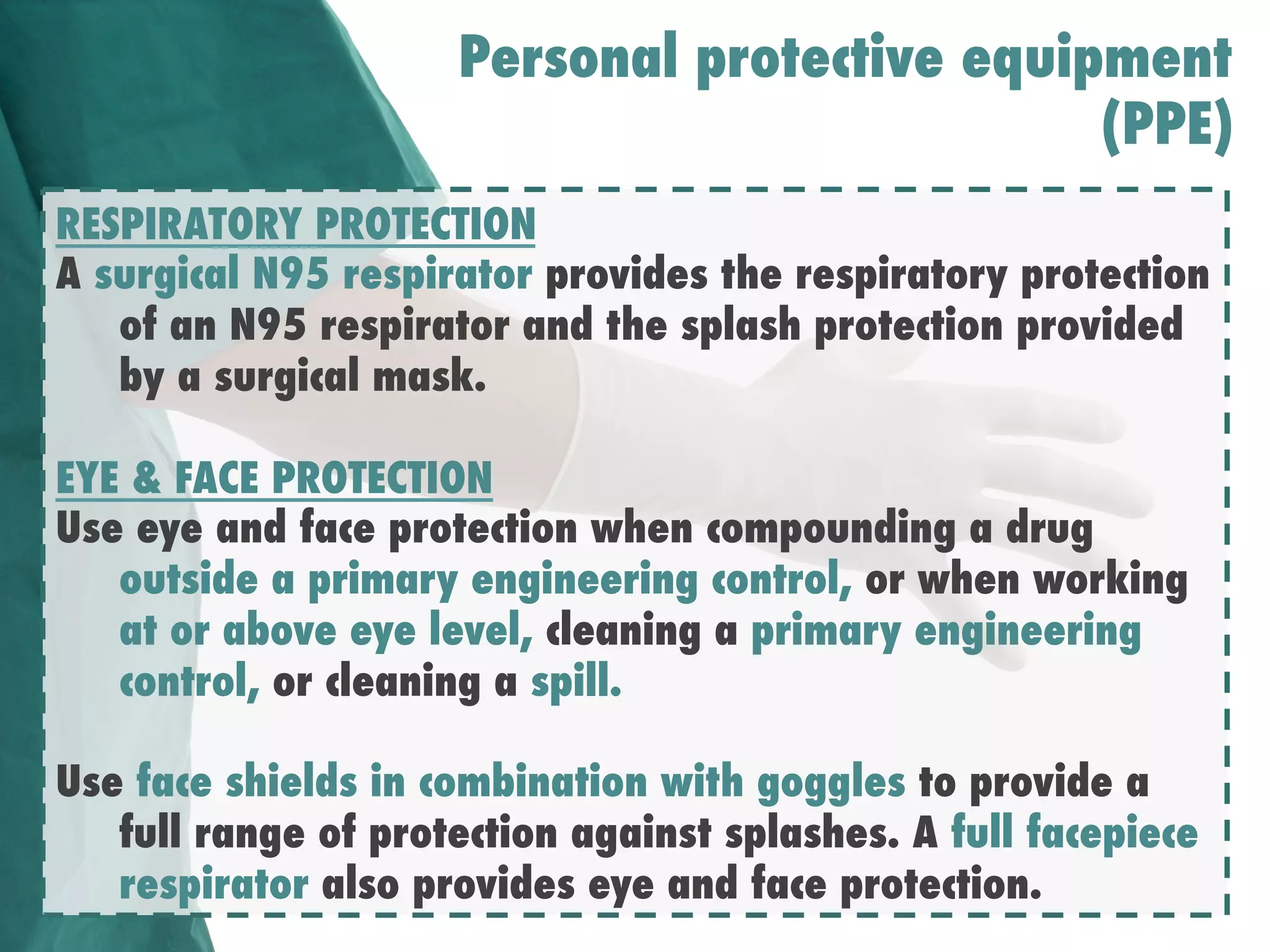 Personal protective equipment (PPE)

RESPIRATORY PROTECTION
A surgical N95 respirator provides the respiratory protection of an N95 respirator and the splash protection provided by a surgical mask.

EYE & FACE PROTECTION
Use eye and face protection when compounding a drug outside a primary engineering control, or when working at or above eye level, cleaning a primary engineering control, or cleaning a spill.

Use face shields in combination with goggles to provide a full range of protection against splashes. A full facepiece respirator also provides eye and face protection.